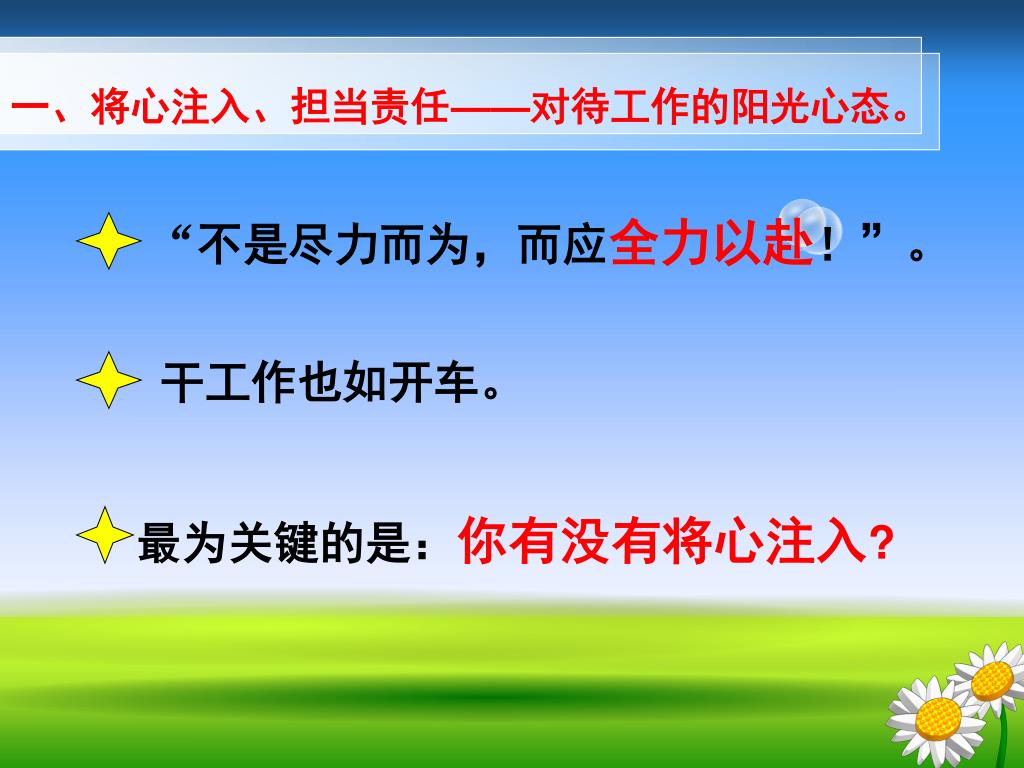 一、将心注入、担当责任——对待工作的阳光心态。

“不是尽力而为，而应全力以赴！”。

干工作也如开车。

最为关键的是：你有没有将心注入？